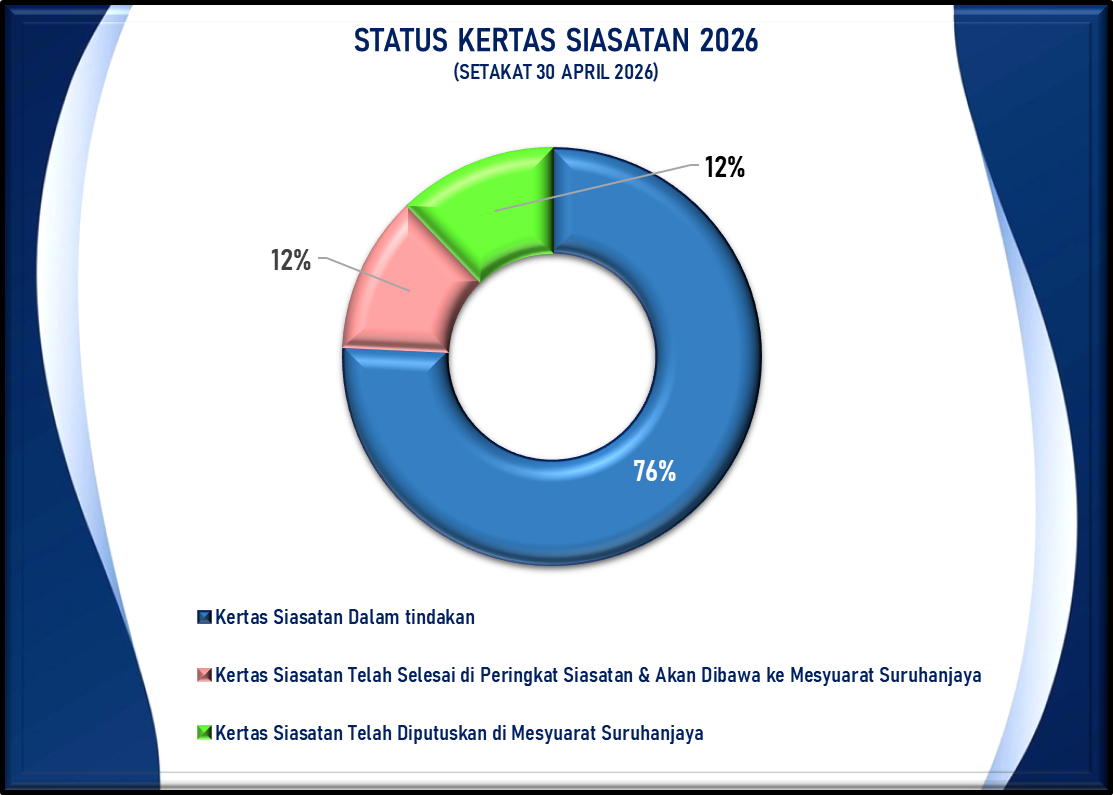 STATUS KERTAS SIASATAN 2026
(SETAKAT 30 APRIL 2026)

12%

12%

76%

Kertas Siasatan Dalam tindakan

Kertas Siasatan Telah Selesai di Peringkat Siasatan & Akan Dibawa ke Mesyuarat Suruhanjaya

Kertas Siasatan Telah Diputuskan di Mesyuarat Suruhanjaya